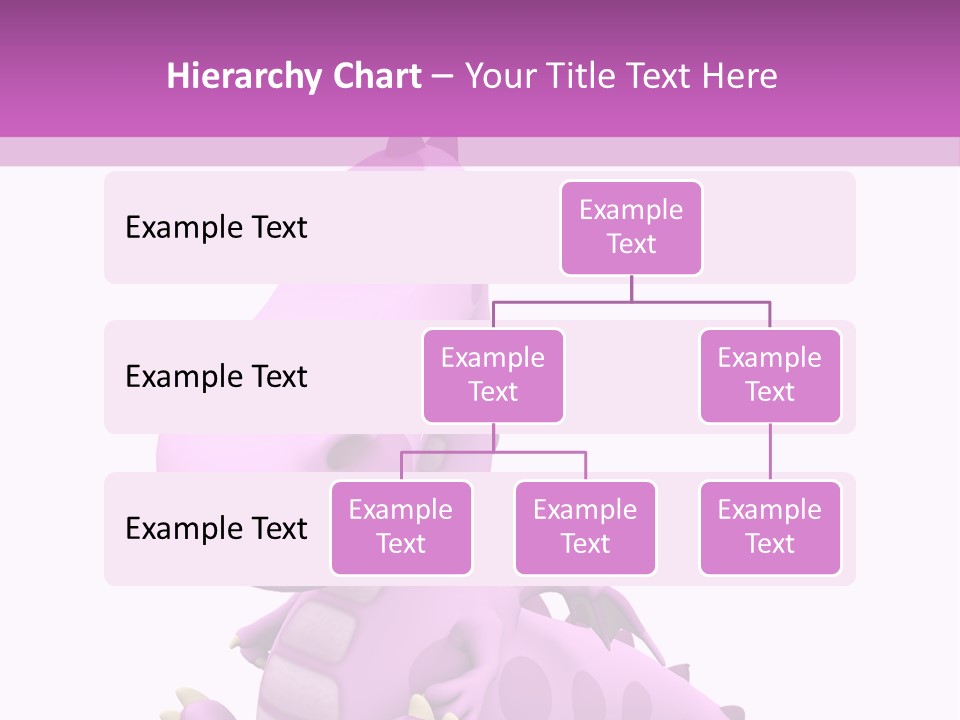 Hierarchy Chart – Your Title Text Here

Example Text

Example Text

Example Text

Example Text

Example Text

Example Text

Example Text

Example Text

Example Text